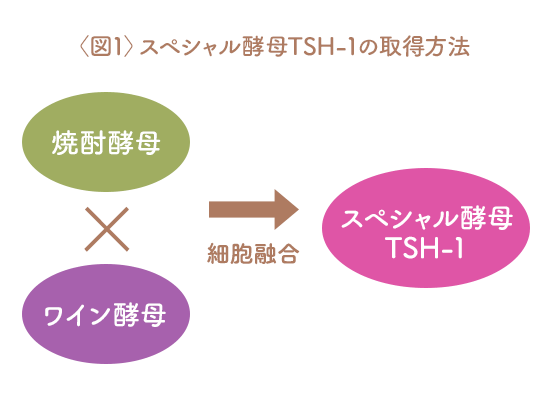 〈図1〉スペシャル酵母TSH-1の取得方法

焼酎酵母

×

ワイン酵母

細胞融合

スペシャル酵母
TSH-1